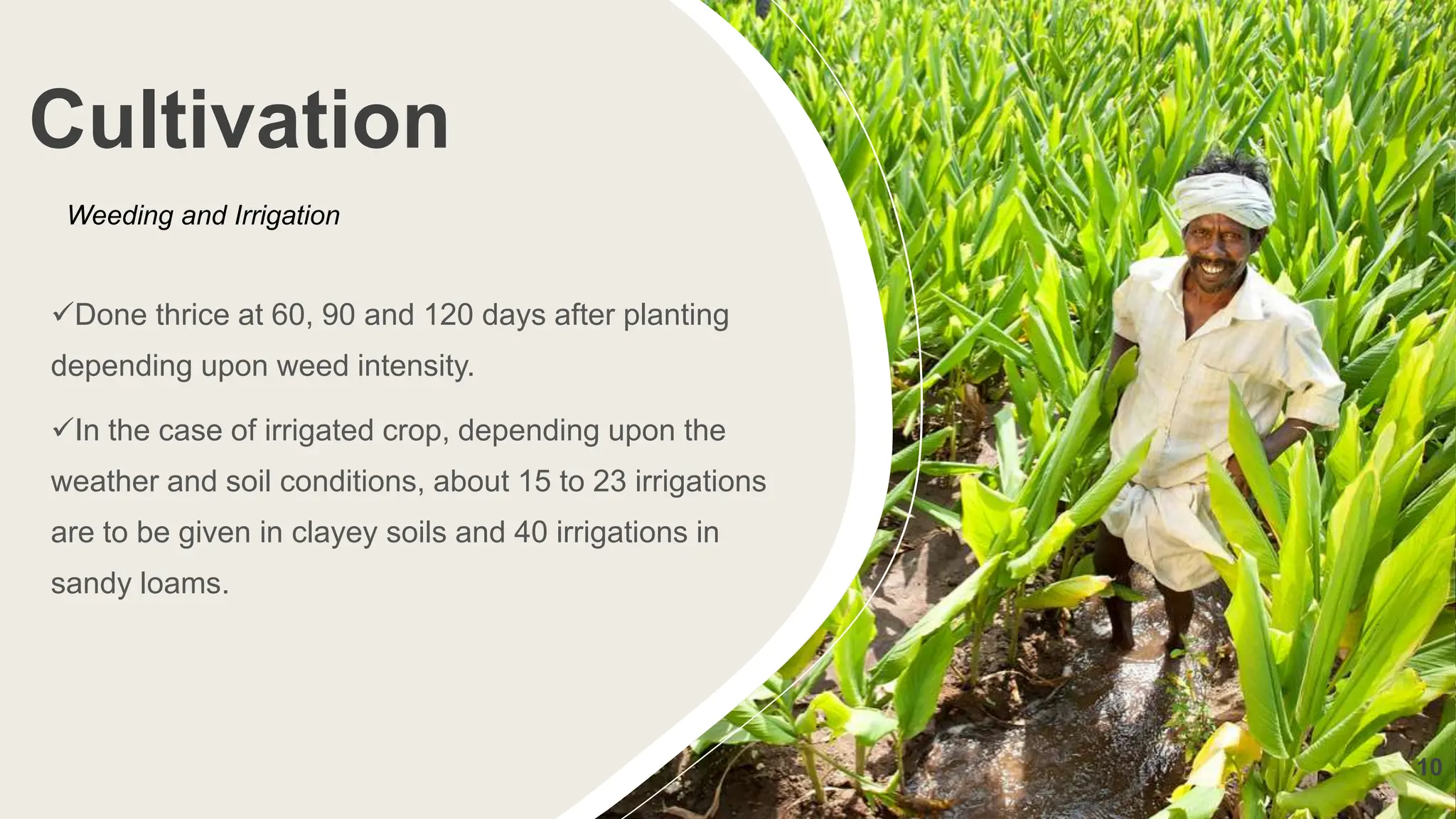 Cultivation

Weeding and Irrigation

✓Done thrice at 60, 90 and 120 days after planting depending upon weed intensity.

✓In the case of irrigated crop, depending upon the weather and soil conditions, about 15 to 23 irrigations are to be given in clayey soils and 40 irrigations in sandy loams.

10